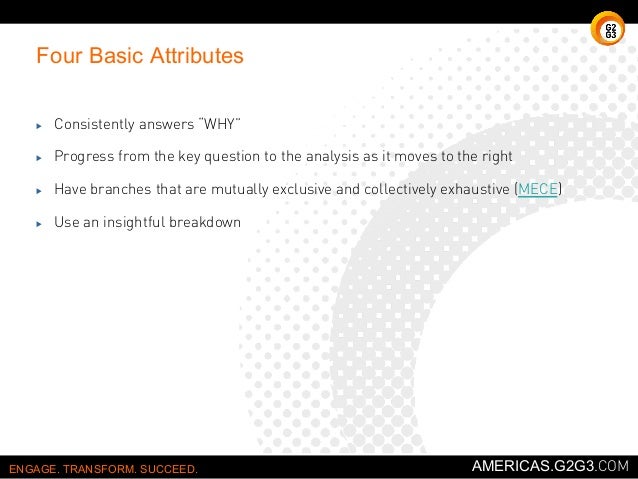 G2
G3

Four Basic Attributes

▸ Consistently answers "WHY"

▸ Progress from the key question to the analysis as it moves to the right

▸ Have branches that are mutually exclusive and collectively exhaustive (MECE)

▸ Use an insightful breakdown

ENGAGE. TRANSFORM. SUCCEED.

AMERICAS.G2G3.COM